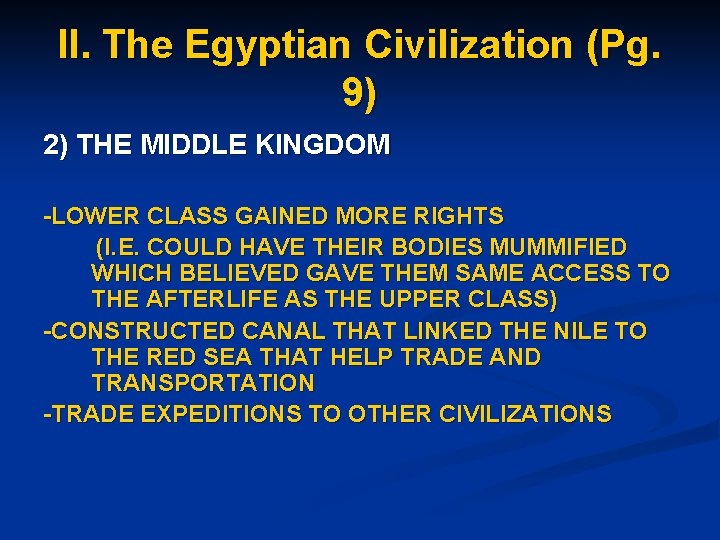 II. The Egyptian Civilization (Pg. 9)

2) THE MIDDLE KINGDOM

-LOWER CLASS GAINED MORE RIGHTS
(I.E. COULD HAVE THEIR BODIES MUMMIFIED WHICH BELIEVED GAVE THEM SAME ACCESS TO THE AFTERLIFE AS THE UPPER CLASS)
-CONSTRUCTED CANAL THAT LINKED THE NILE TO THE RED SEA THAT HELP TRADE AND TRANSPORTATION
-TRADE EXPEDITIONS TO OTHER CIVILIZATIONS